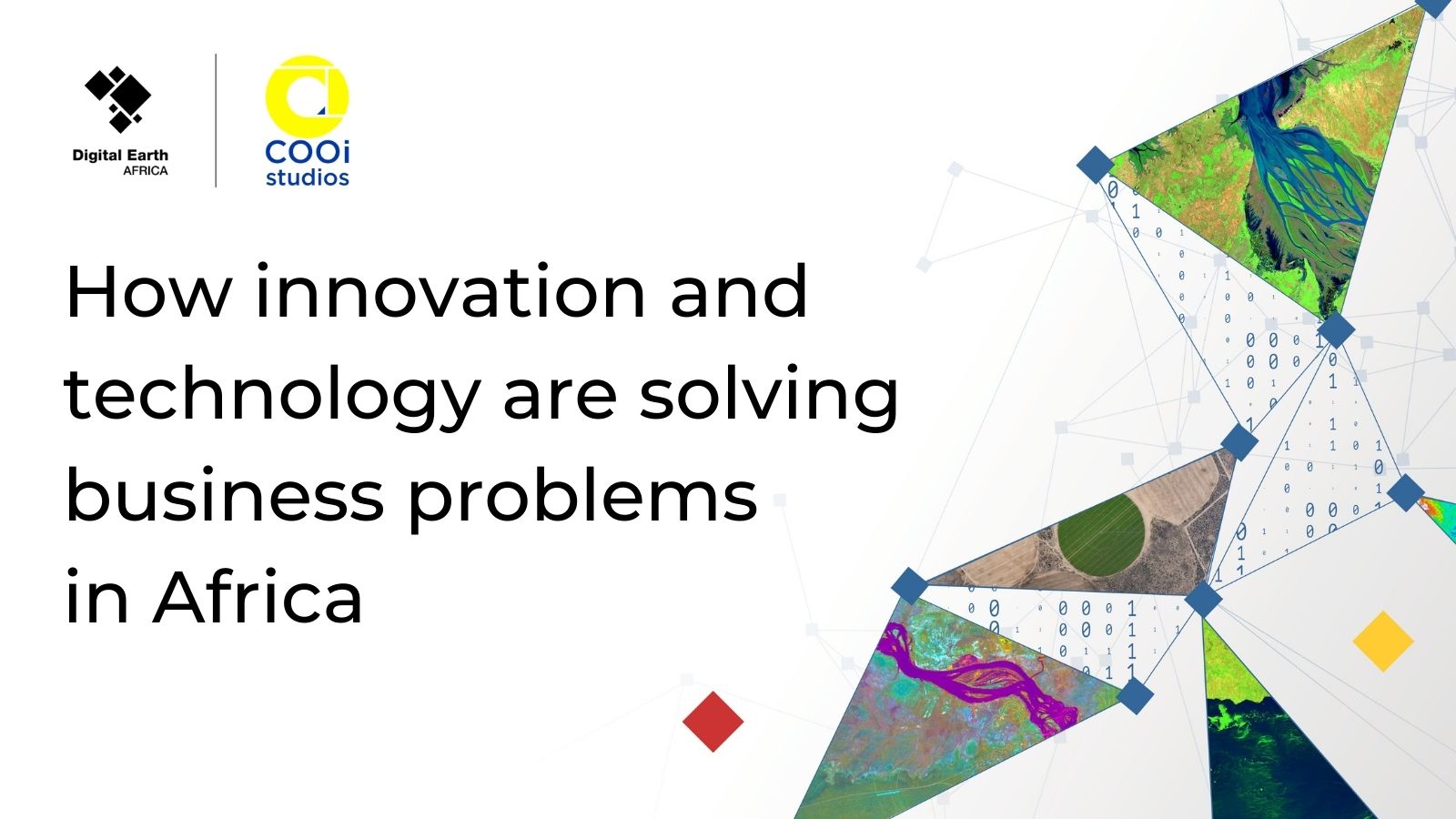 Digital Earth
AFRICA

COOi
studios

How innovation and technology are solving business problems in Africa